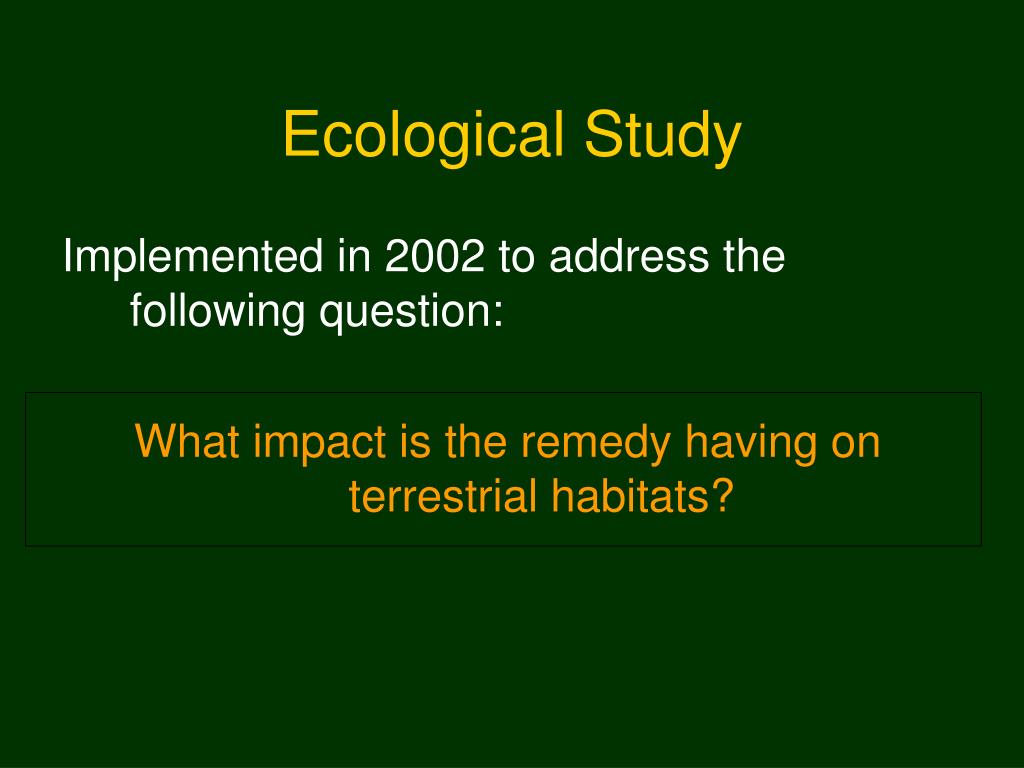 Ecological Study

Implemented in 2002 to address the following question:

What impact is the remedy having on terrestrial habitats?